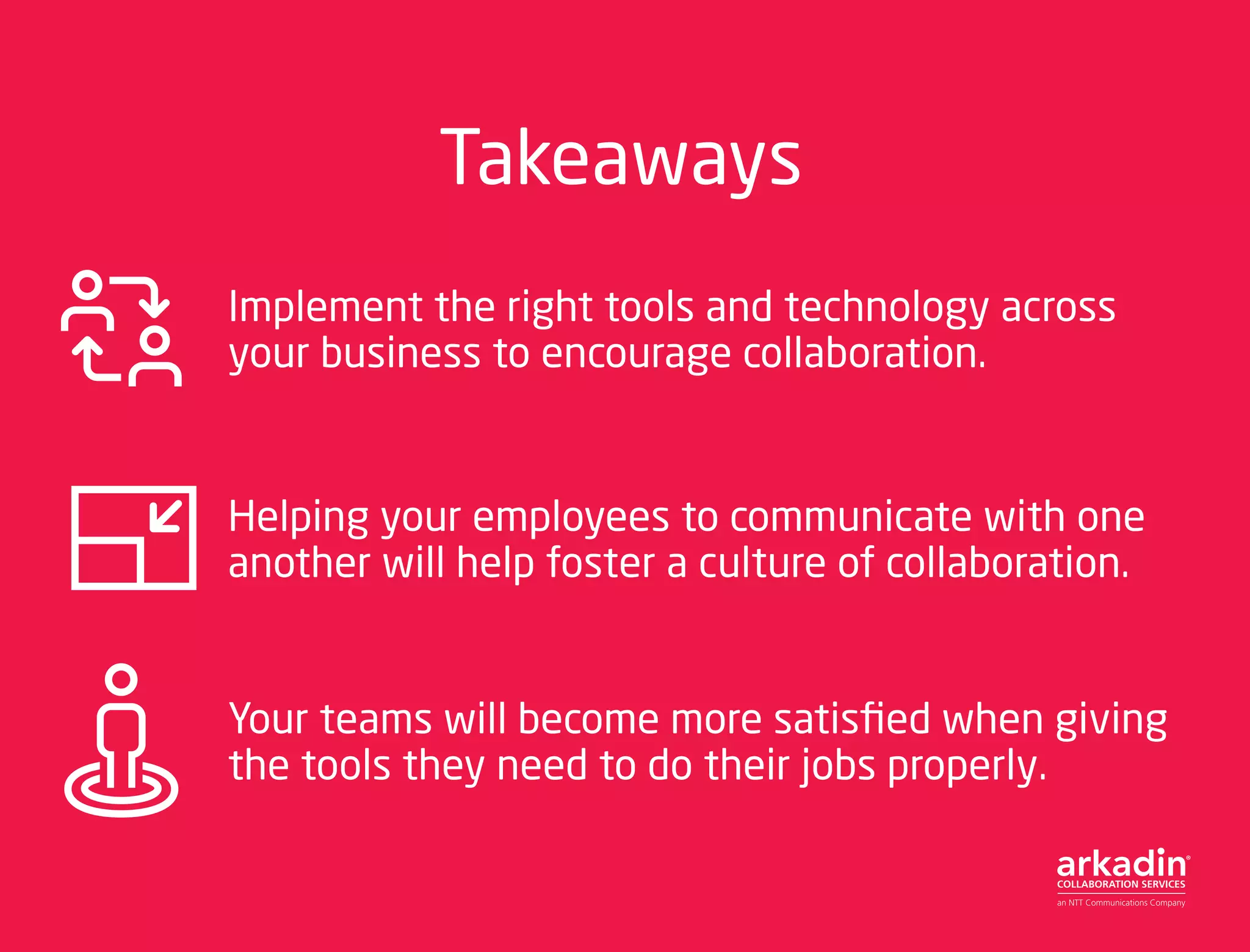 Takeaways

Implement the right tools and technology across your business to encourage collaboration.

Helping your employees to communicate with one another will help foster a culture of collaboration.

Your teams will become more satisfied when giving the tools they need to do their jobs properly.

arkadin®
COLLABORATION SERVICES
an NTT Communications Company